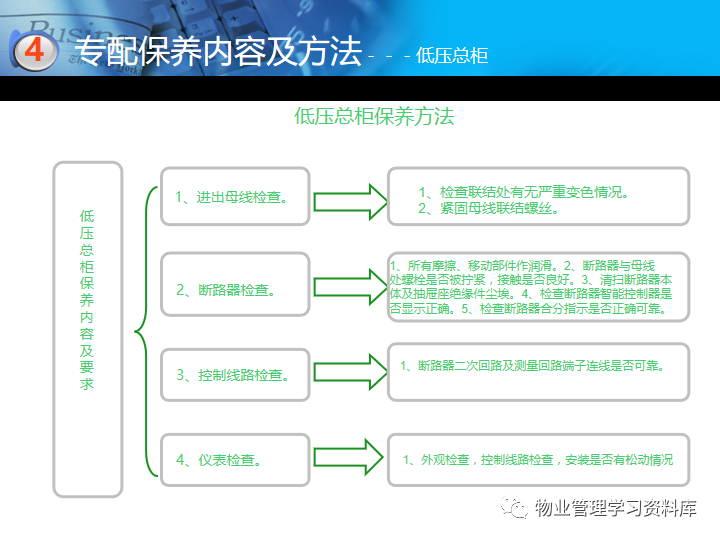 4 专配保养内容及方法 - - - 低压总柜

低压总柜保养方法

低压总柜保养内容及要求

1、进出母线检查。

1、检查联结处有无严重变色情况。
2、紧固母线联结螺丝。

2、断路器检查。

1、所有摩擦、移动部件作润滑。2、断路器与母线处螺栓是否被拧紧，接触是否良好。3、清扫断路器本体及抽屉座绝缘件尘埃。4、检查断路器智能控制器是否显示正确。5、检查断路器合分指示是否正确可靠。

3、控制线路检查。

1、断路器二次回路及测量回路端子连线是否可靠。

4、仪表检查。

1、外观检查，控制线路检查，安装是否有松动情况

物业管理学习资料库